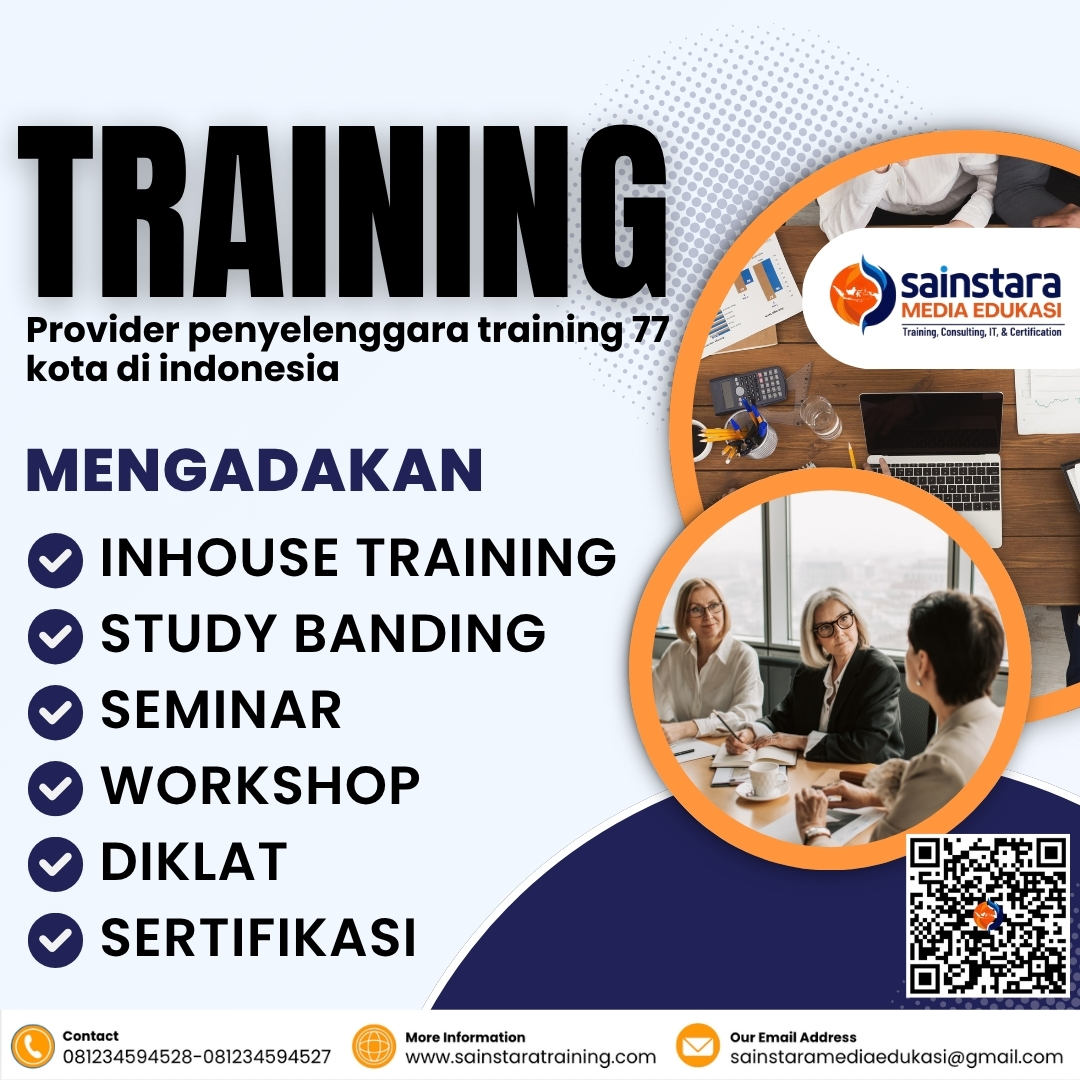 TRAINING

Provider penyelenggara training 77 kota di indonesia

sainstara
MEDIA EDUKASI
Training, Consulting, IT, & Certification

MENGADAKAN

INHOUSE TRAINING
STUDY BANDING
SEMINAR
WORKSHOP
DIKLAT
SERTIFIKASI

Contact
081234594528-081234594527

More Information
www.sainstaratraining.com

Our Email Address
sainstaramediaedukasi@gmail.com